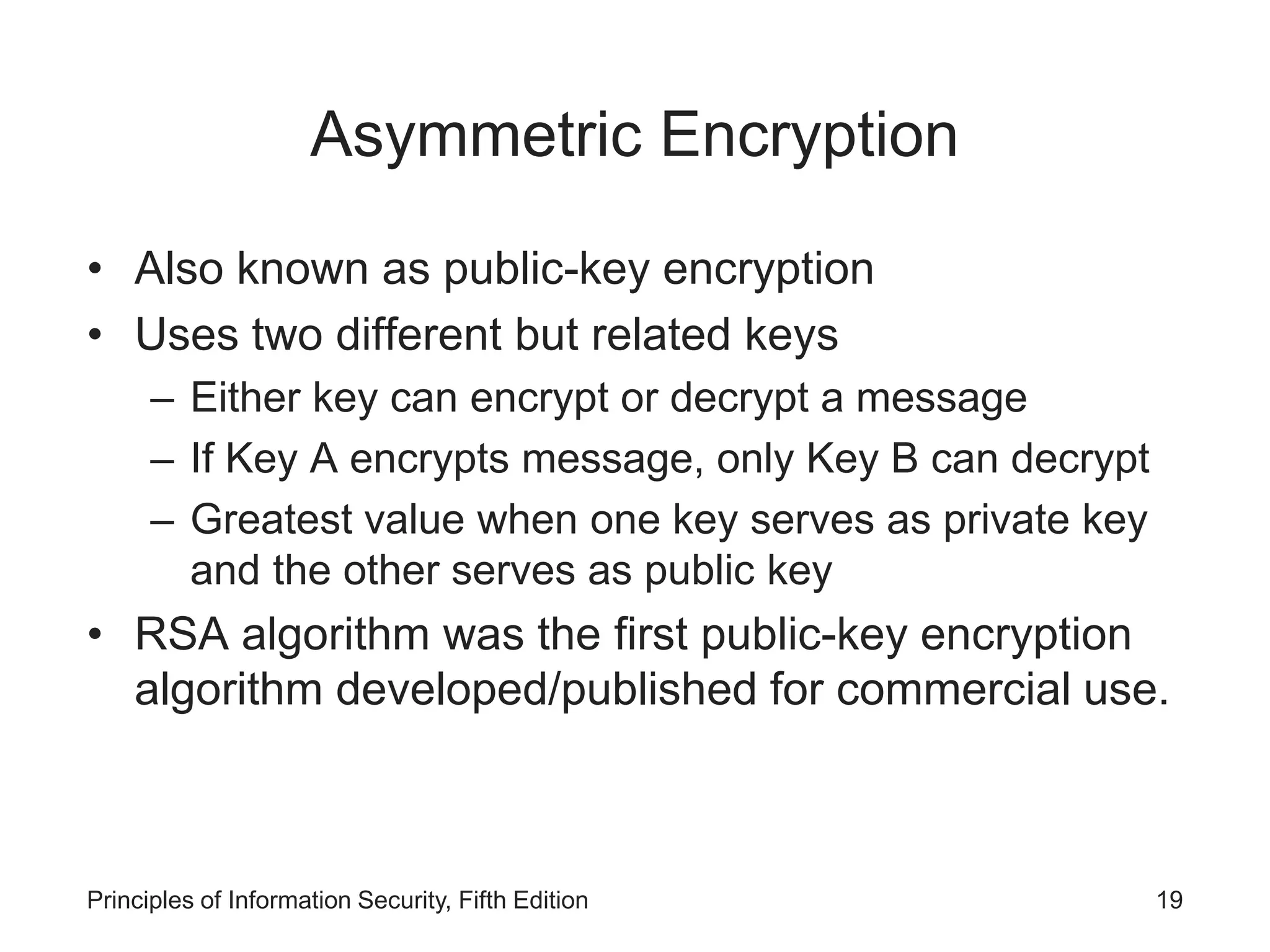 Asymmetric Encryption

• Also known as public-key encryption
• Uses two different but related keys
  – Either key can encrypt or decrypt a message
  – If Key A encrypts message, only Key B can decrypt
  – Greatest value when one key serves as private key and the other serves as public key
• RSA algorithm was the first public-key encryption algorithm developed/published for commercial use.

Principles of Information Security, Fifth Edition

19